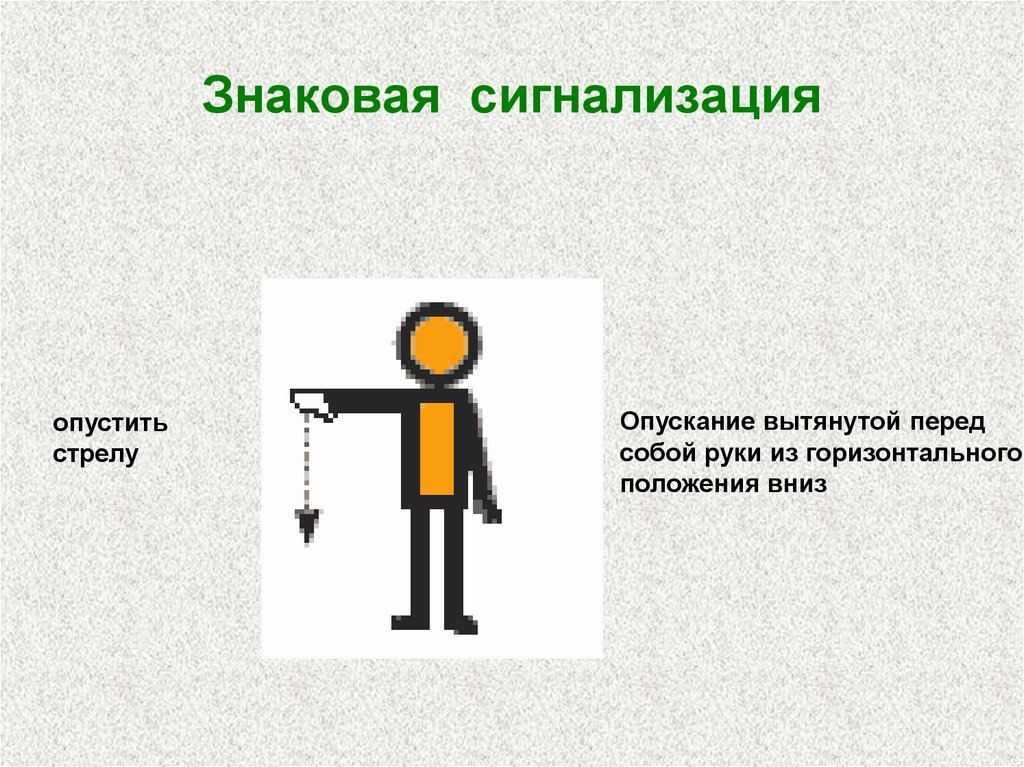 Знаковая сигнализация

опустить стрелу

Опускание вытянутой перед собой руки из горизонтального положения вниз